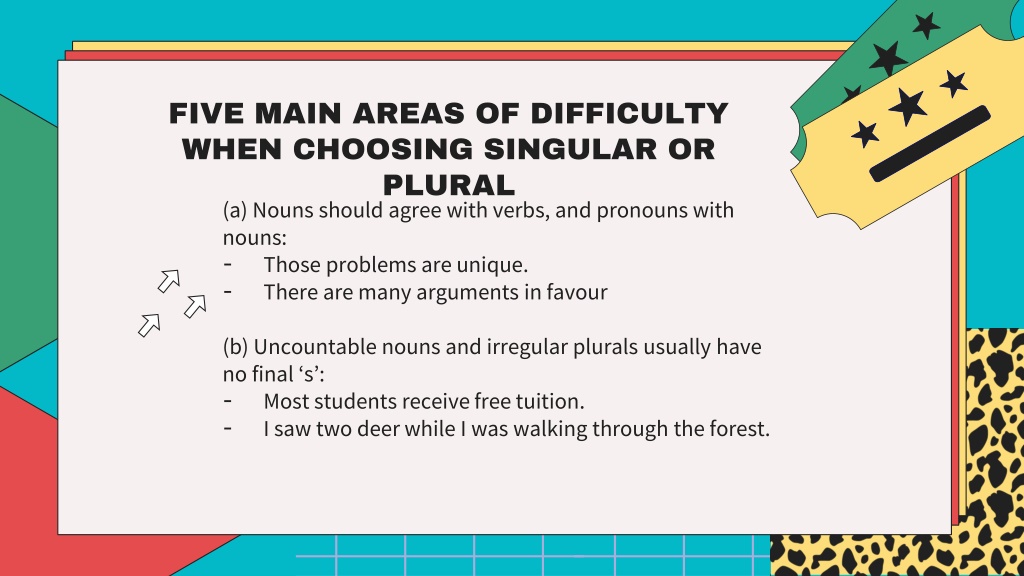 FIVE MAIN AREAS OF DIFFICULTY WHEN CHOOSING SINGULAR OR PLURAL

(a) Nouns should agree with verbs, and pronouns with nouns:
- Those problems are unique.
- There are many arguments in favour

(b) Uncountable nouns and irregular plurals usually have no final ‘s’:
- Most students receive free tuition.
- I saw two deer while I was walking through the forest.